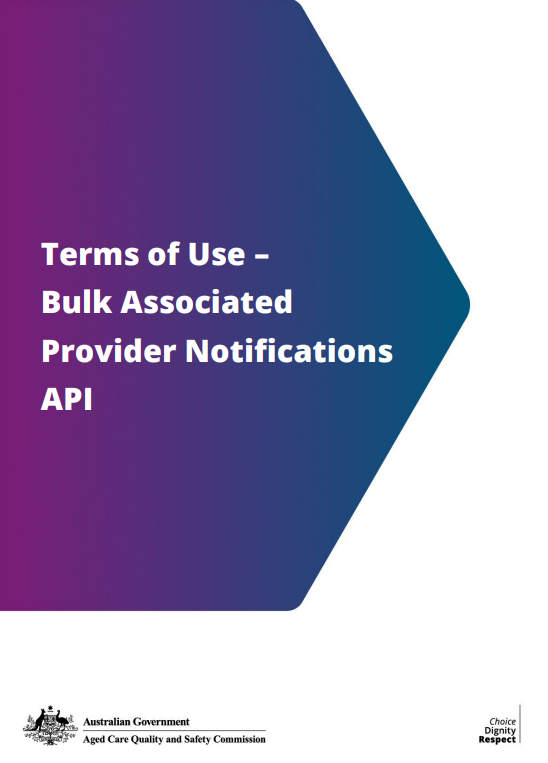 Terms of Use –
Bulk Associated
Provider Notifications
API

Australian Government
Aged Care Quality and Safety Commission

Choice
Dignity
Respect